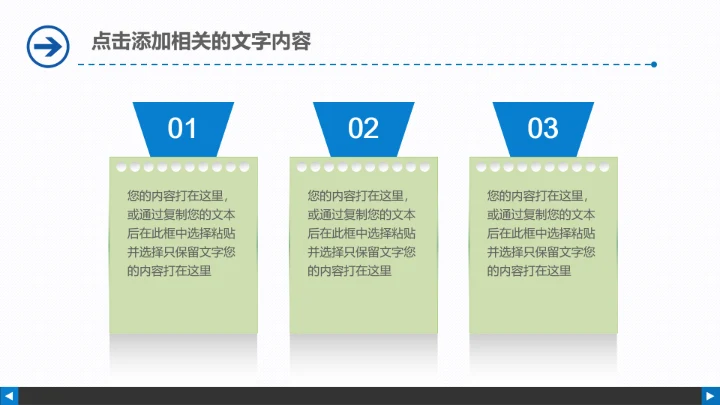 点击添加相关的文字内容

01

您的内容打在这里，或通过复制您的文本后在此框中选择粘贴并选择只保留文字您的内容打在这里

02

您的内容打在这里，或通过复制您的文本后在此框中选择粘贴并选择只保留文字您的内容打在这里

03

您的内容打在这里，或通过复制您的文本后在此框中选择粘贴并选择只保留文字您的内容打在这里